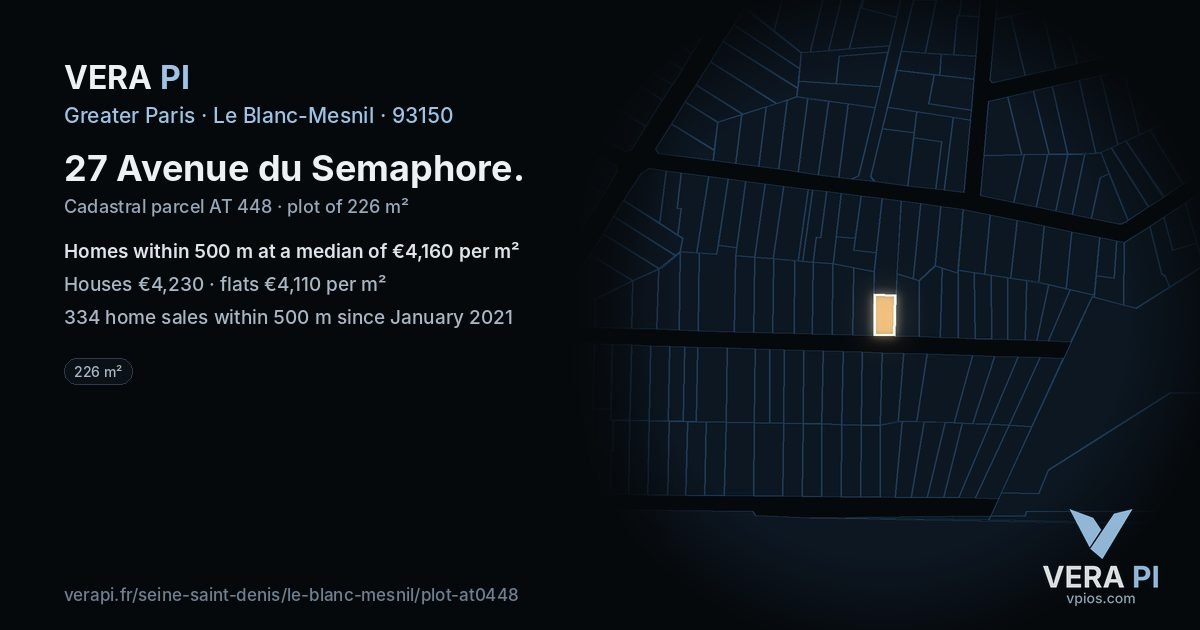 VERA PI

Greater Paris · Le Blanc-Mesnil · 93150

27 Avenue du Semaphore.

Cadastral parcel AT 448 · plot of 226 m²

Homes within 500 m at a median of €4,160 per m²

Houses €4,230 · flats €4,110 per m²

334 home sales within 500 m since January 2021

226 m²

verapi.fr/seine-saint-denis/le-blanc-mesnil/plot-at0448

VERA PI
vpios.com